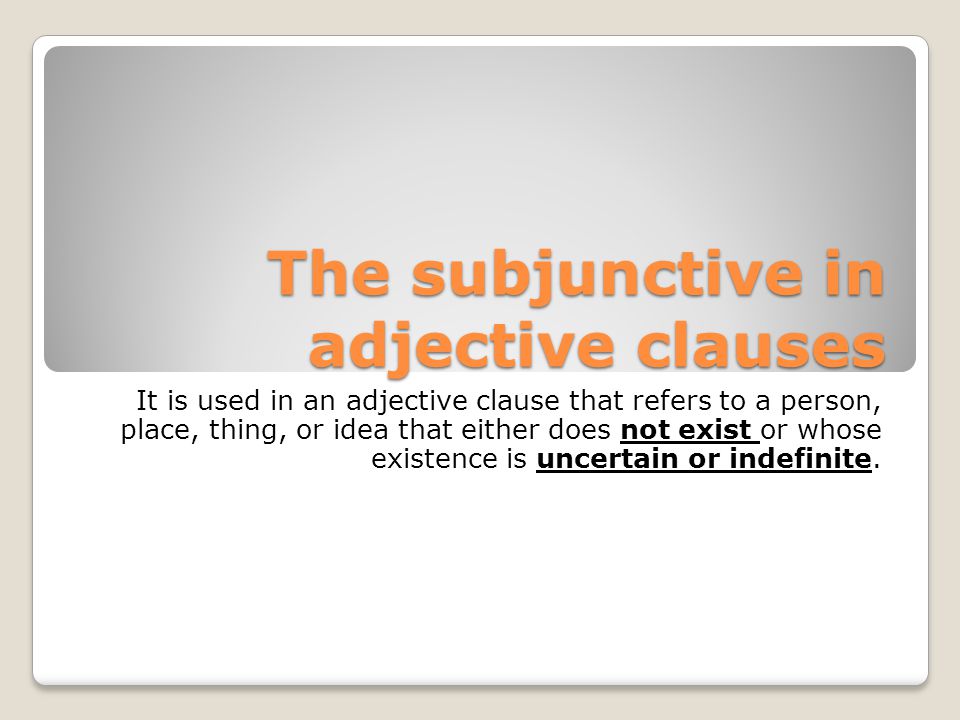 The subjunctive in adjective clauses

It is used in an adjective clause that refers to a person, place, thing, or idea that either does not exist or whose existence is uncertain or indefinite.